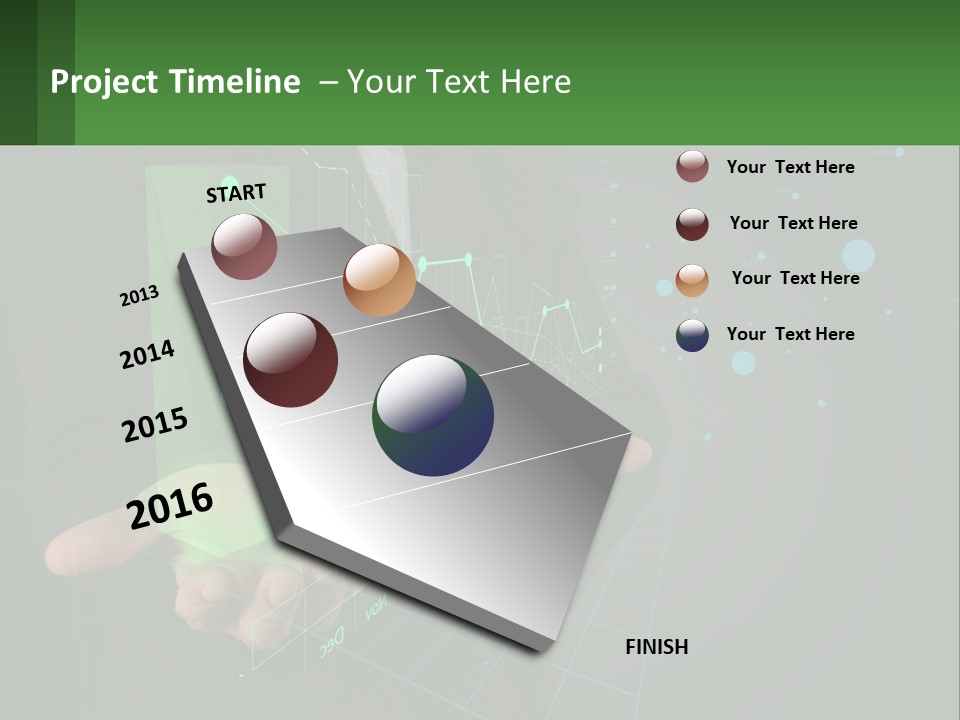 Project Timeline – Your Text Here

START

2013

2014

2015

2016

FINISH

Your Text Here

Your Text Here

Your Text Here

Your Text Here